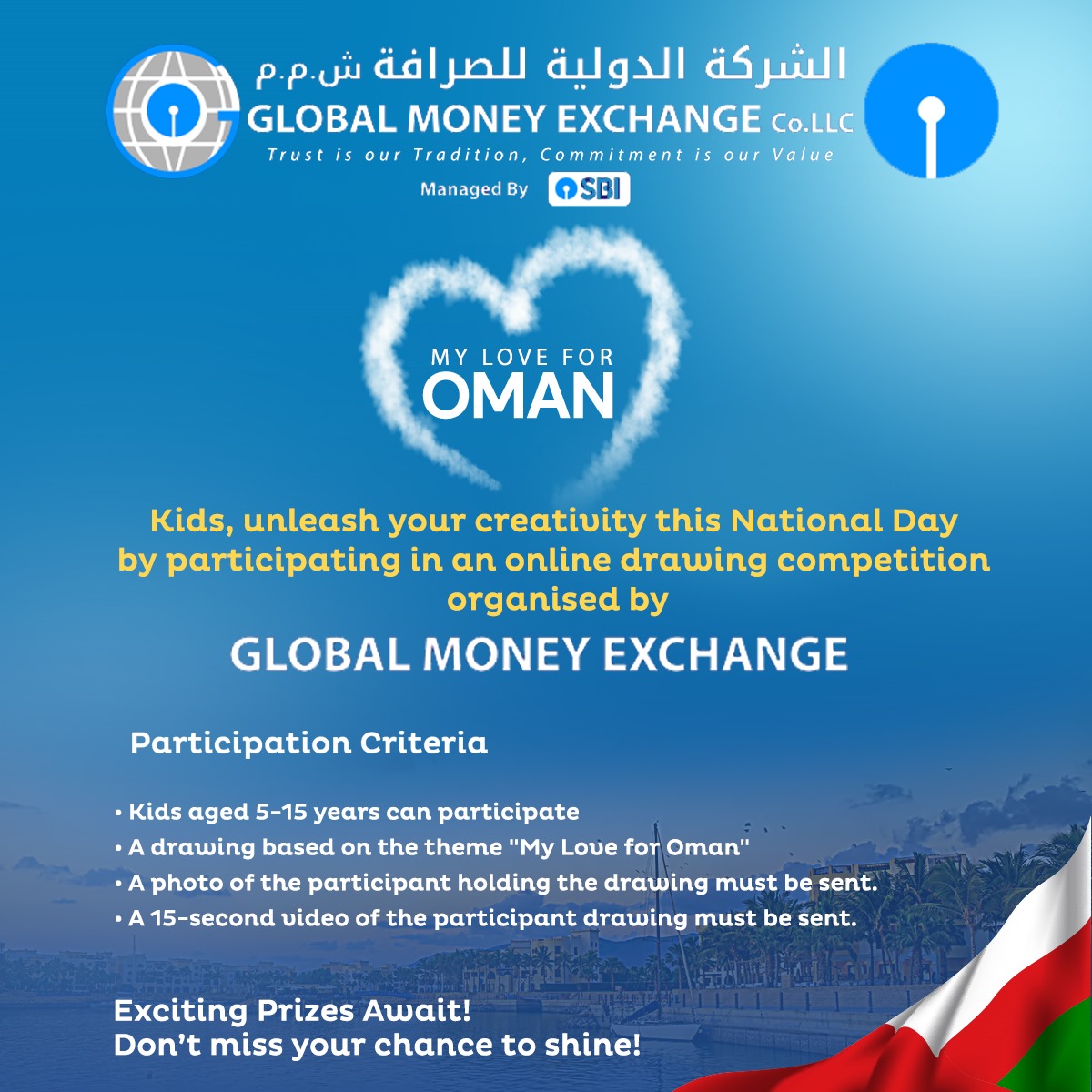 الشركة الدولية للصرافة ش.م.م
GLOBAL MONEY EXCHANGE Co.LLC
Trust is our Tradition, Commitment is our Value
Managed By SBI

MY LOVE FOR
OMAN

Kids, unleash your creativity this National Day by participating in an online drawing competition organised by

GLOBAL MONEY EXCHANGE

Participation Criteria

• Kids aged 5-15 years can participate
• A drawing based on the theme "My Love for Oman"
• A photo of the participant holding the drawing must be sent.
• A 15-second video of the participant drawing must be sent.

Exciting Prizes Await!
Don't miss your chance to shine!